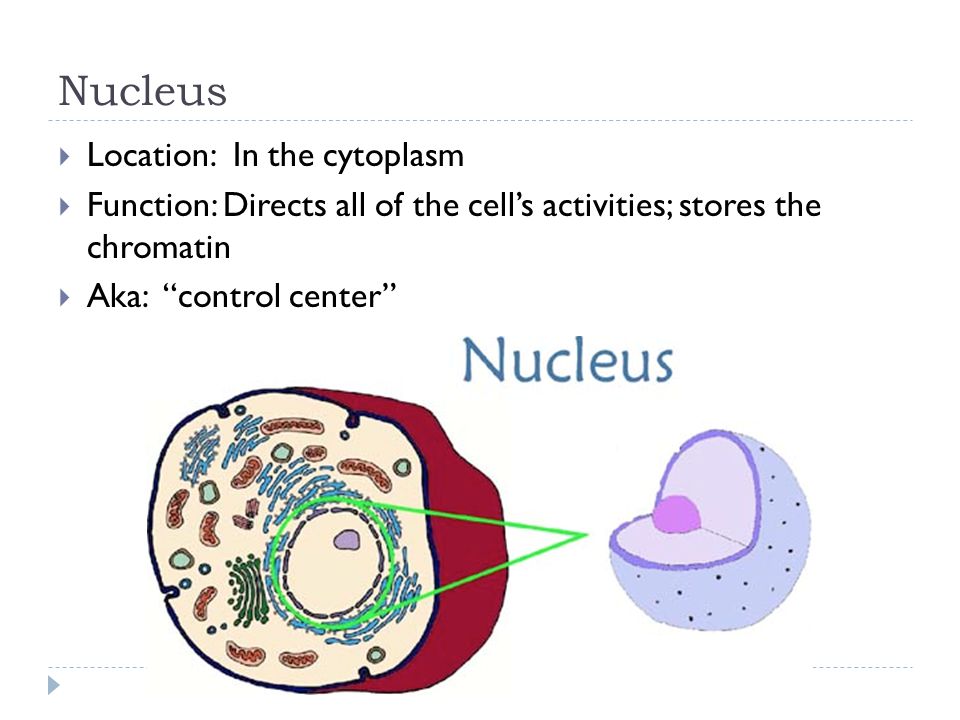 Nucleus

Location: In the cytoplasm

Function: Directs all of the cell's activities; stores the chromatin

Aka: "control center"

Nucleus